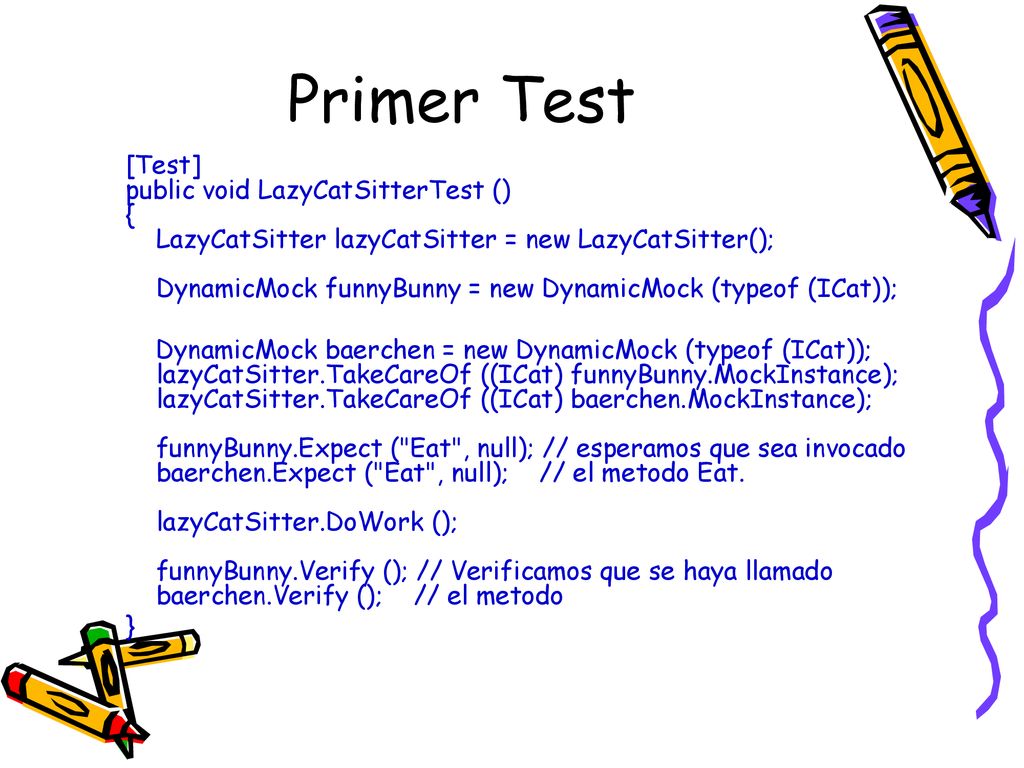 Primer Test

[Test]
public void LazyCatSitterTest ()
{
LazyCatSitter lazyCatSitter = new LazyCatSitter();

DynamicMock funnyBunny = new DynamicMock (typeof (ICat));

DynamicMock baerchen = new DynamicMock (typeof (ICat));
lazyCatSitter.TakeCareOf ((ICat) funnyBunny.MockInstance);
lazyCatSitter.TakeCareOf ((ICat) baerchen.MockInstance);

funnyBunny.Expect ("Eat", null); // esperamos que sea invocado
baerchen.Expect ("Eat", null); // el metodo Eat.

lazyCatSitter.DoWork ();

funnyBunny.Verify (); // Verificamos que se haya llamado
baerchen.Verify (); // el metodo
}